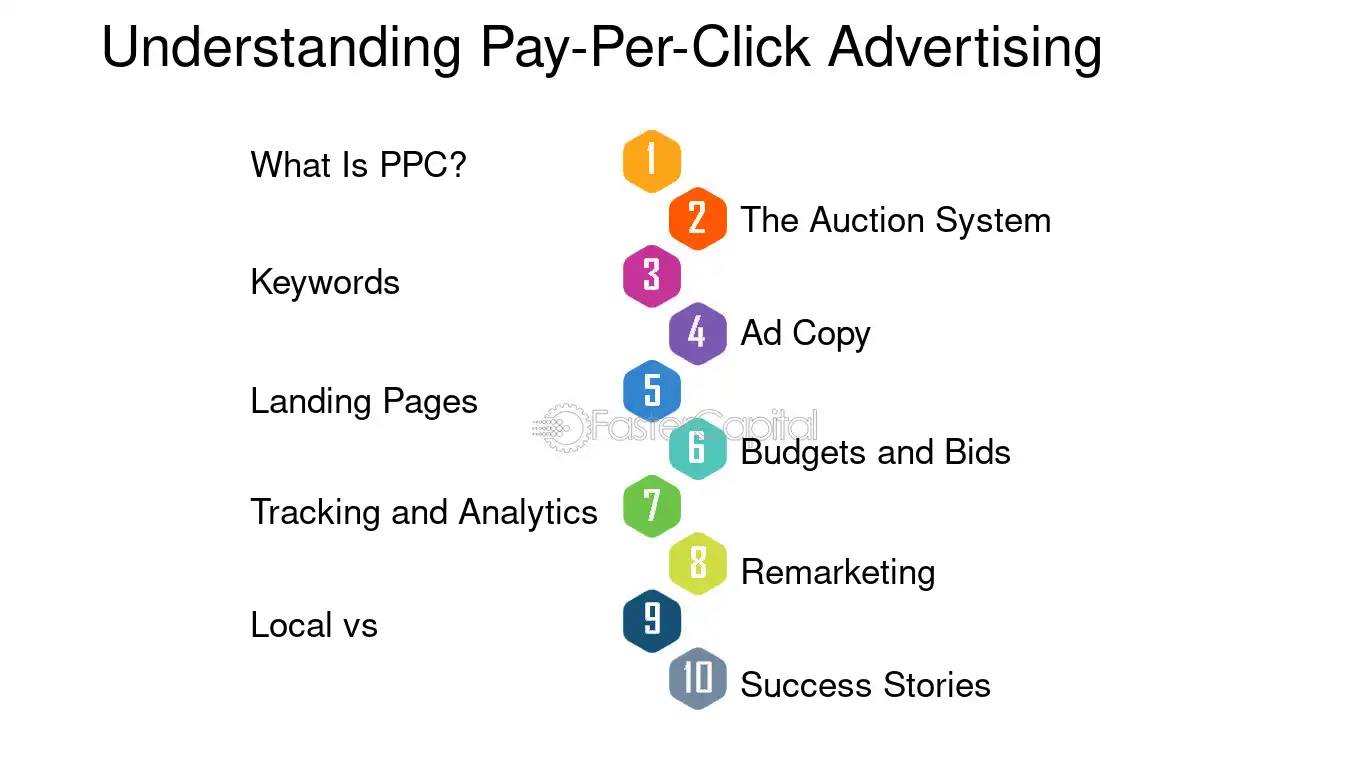 Understanding Pay-Per-Click Advertising

What Is PPC?
1
2
The Auction System
Keywords
3
4
Ad Copy
Landing Pages
5
6
Budgets and Bids
Tracking and Analytics
7
8
Remarketing
Local vs
9
10
Success Stories

FasterCapital